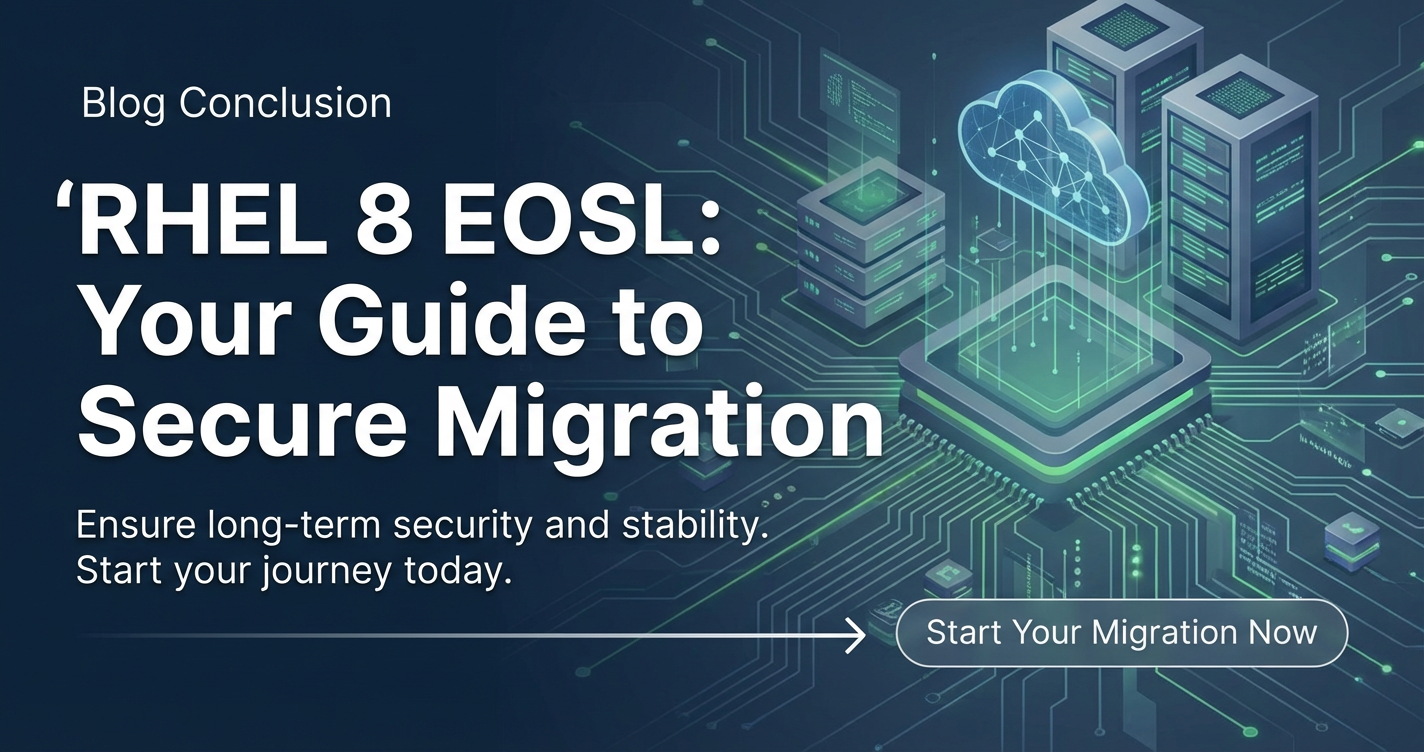 Blog Conclusion

‘RHEL 8 EOSL: Your Guide to Secure Migration

Ensure long-term security and stability. Start your journey today.

Start Your Migration Now